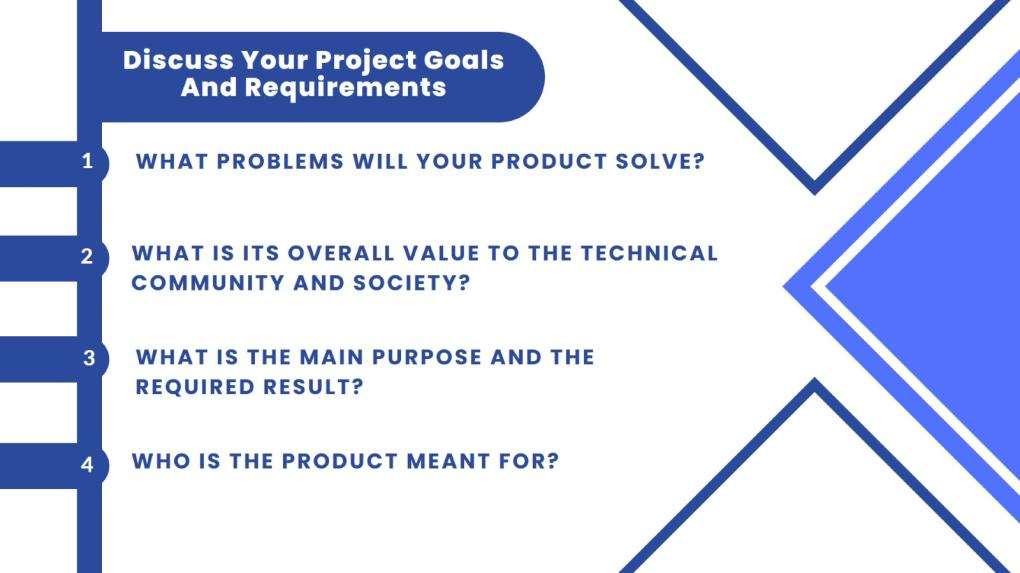 Discuss Your Project Goals And Requirements

1 WHAT PROBLEMS WILL YOUR PRODUCT SOLVE?

2 WHAT IS ITS OVERALL VALUE TO THE TECHNICAL COMMUNITY AND SOCIETY?

3 WHAT IS THE MAIN PURPOSE AND THE REQUIRED RESULT?

4 WHO IS THE PRODUCT MEANT FOR?